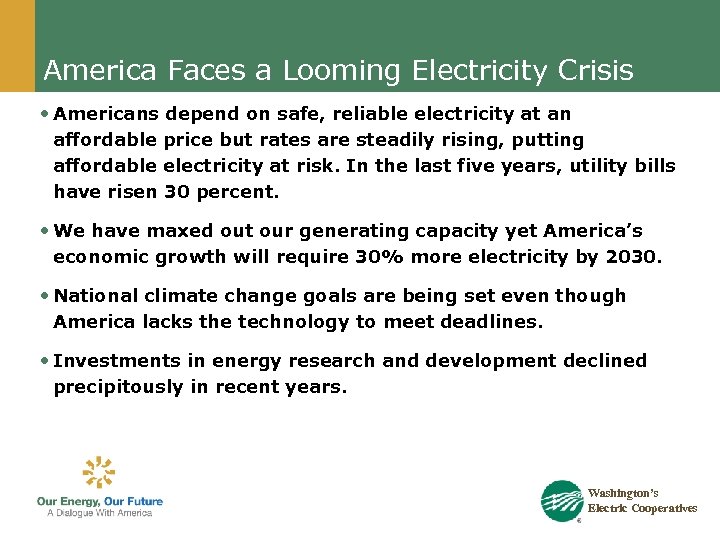 America Faces a Looming Electricity Crisis

• Americans depend on safe, reliable electricity at an affordable price but rates are steadily rising, putting affordable electricity at risk. In the last five years, utility bills have risen 30 percent.

• We have maxed out our generating capacity yet America's economic growth will require 30% more electricity by 2030.

• National climate change goals are being set even though America lacks the technology to meet deadlines.

• Investments in energy research and development declined precipitously in recent years.

Our Energy, Our Future
A Dialogue With America

Washington's
Electric Cooperatives